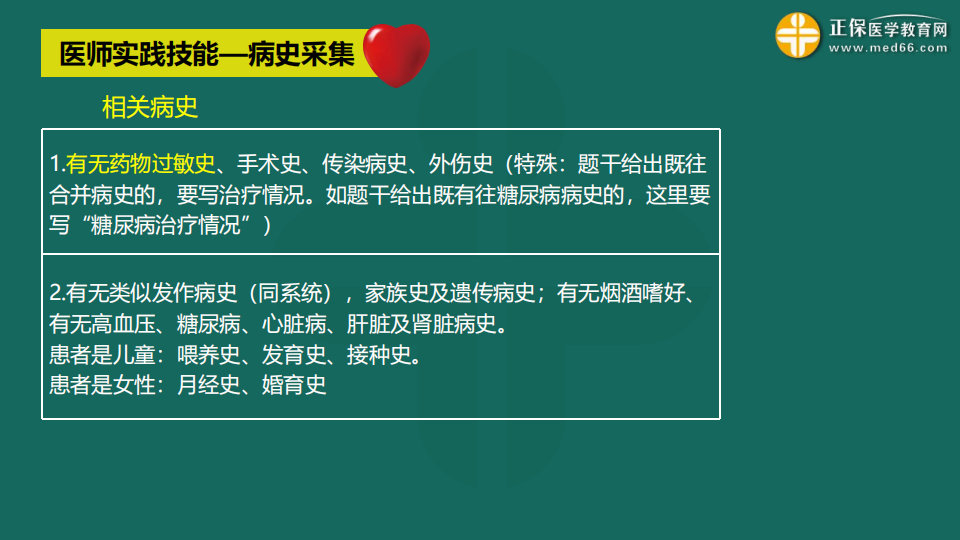 医师实践技能—病史采集

正保医学教育网
www.med66.com

相关病史

1.有无药物过敏史、手术史、传染病史、外伤史（特殊：题干给出既往合并病史的，要写治疗情况。如题干给出既有往糖尿病病史的，这里要写“糖尿病治疗情况”）

2.有无类似发作病史（同系统），家族史及遗传病史；有无烟酒嗜好、有无高血压、糖尿病、心脏病、肝脏及肾脏病史。
患者是儿童：喂养史、发育史、接种史。
患者是女性：月经史、婚育史